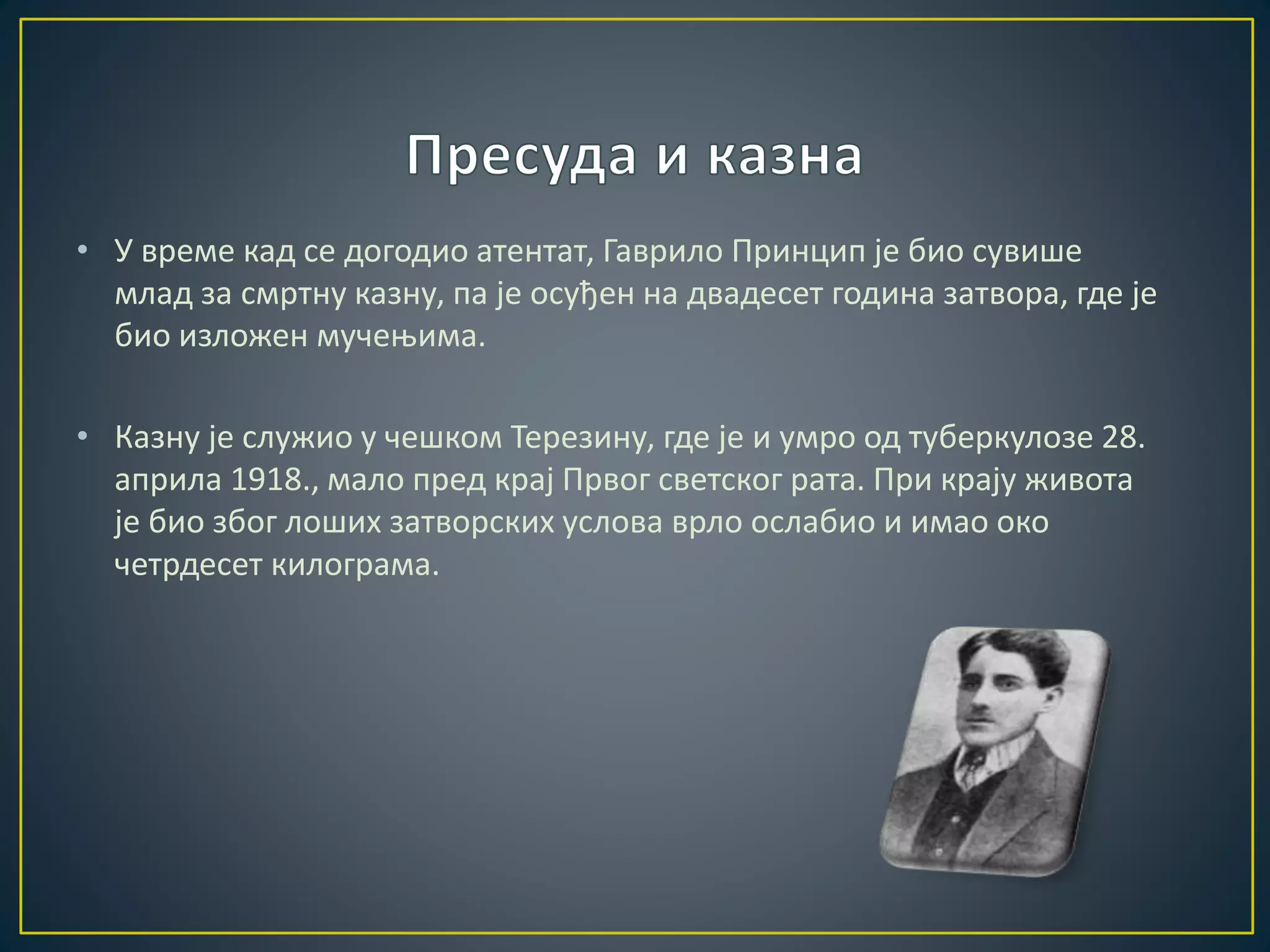 Пресуда и казна

• У време кад се догодио атентат, Гаврило Принцип је био сувише млад за смртну казну, па је осуђен на двадесет година затвора, где је био изложен мучењима.

• Казну је служио у чешком Терезину, где је и умро од туберкулозе 28. априла 1918., мало пред крај Првог светског рата. При крају живота је био због лоших затворских услова врло ослабио и имао око четрдесет килограма.